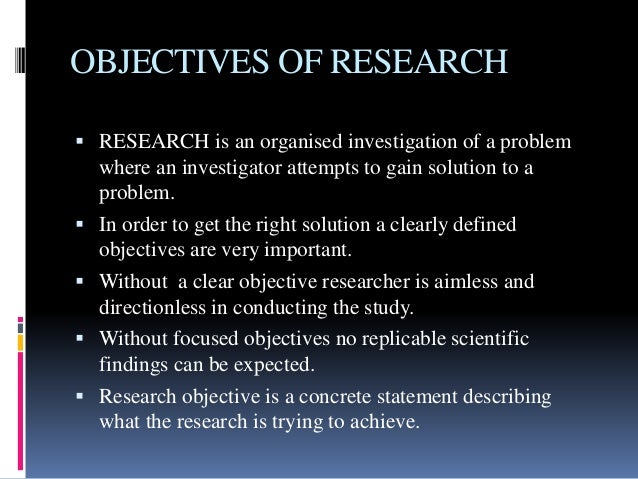 OBJECTIVES OF RESEARCH

▪ RESEARCH is an organised investigation of a problem where an investigator attempts to gain solution to a problem.

▪ In order to get the right solution a clearly defined objectives are very important.

▪ Without a clear objective researcher is aimless and directionless in conducting the study.

▪ Without focused objectives no replicable scientific findings can be expected.

▪ Research objective is a concrete statement describing what the research is trying to achieve.